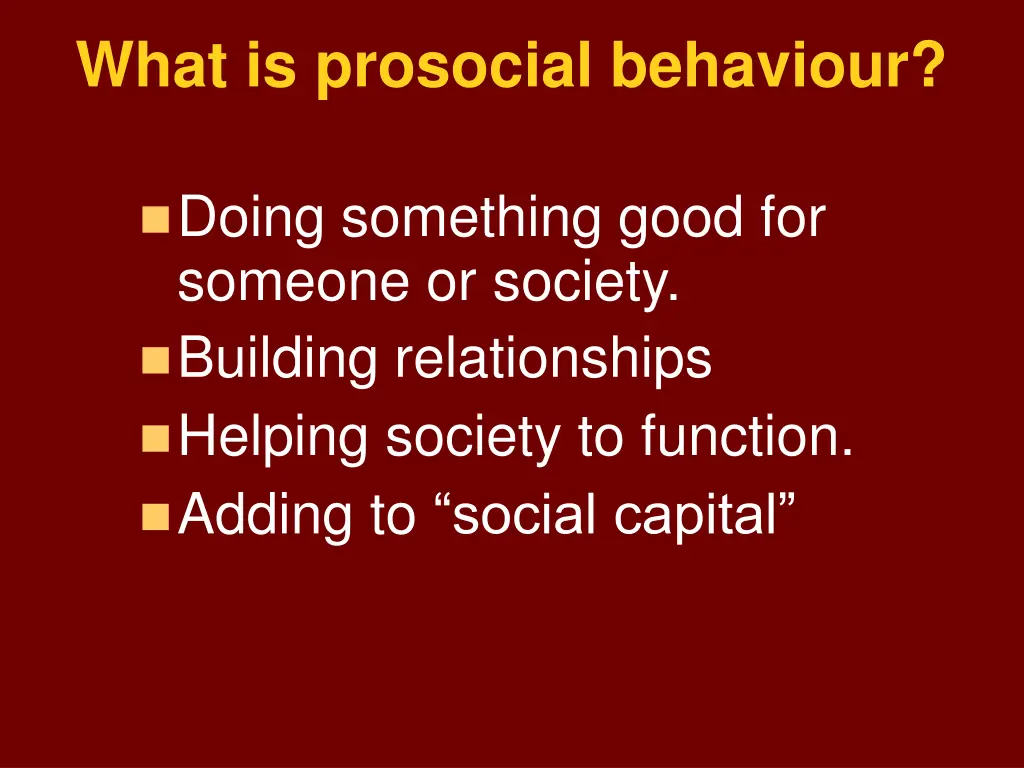 What is prosocial behaviour?

- Doing something good for someone or society.
- Building relationships
- Helping society to function.
- Adding to “social capital”